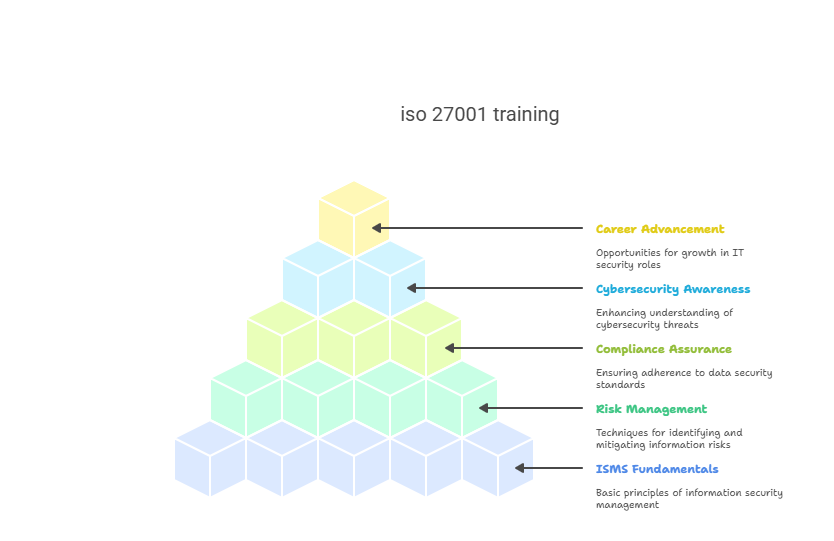 iso 27001 training

Career Advancement

Opportunities for growth in IT security roles

Cybersecurity Awareness

Enhancing understanding of cybersecurity threats

Compliance Assurance

Ensuring adherence to data security standards

Risk Management

Techniques for identifying and mitigating information risks

ISMS Fundamentals

Basic principles of information security management